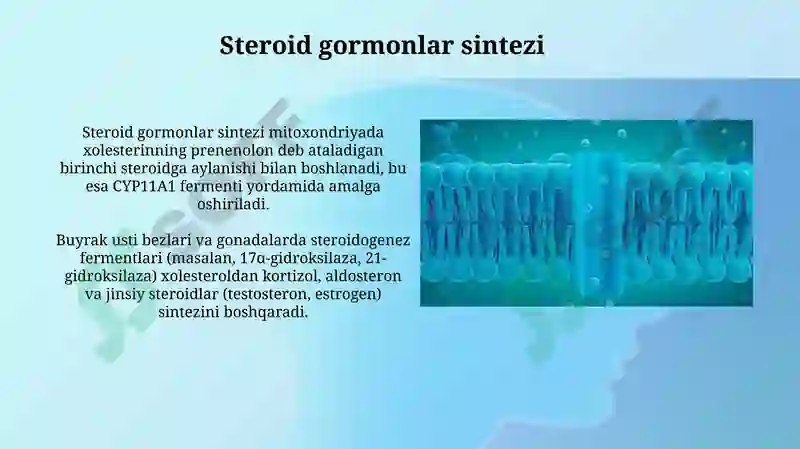 Steroid gormonlar sintezi

Steroid gormonlar sintezi mitoxondriyada xolesterinning prenenolon deb ataladigan birinchi steroidga aylanishi bilan boshlanadi, bu esa CYP11A1 fermenti yordamida amalga oshiriladi.

Buyrak usti bezlari va gonadalarda steroidogenez fermentlari (masalan, 17α-gidroksilaza, 21-gidroksilaza) xolesteroldan kortizol, aldosteron va jinsiy steroidlar (testosteron, estrogen) sintezini boshqaradi.